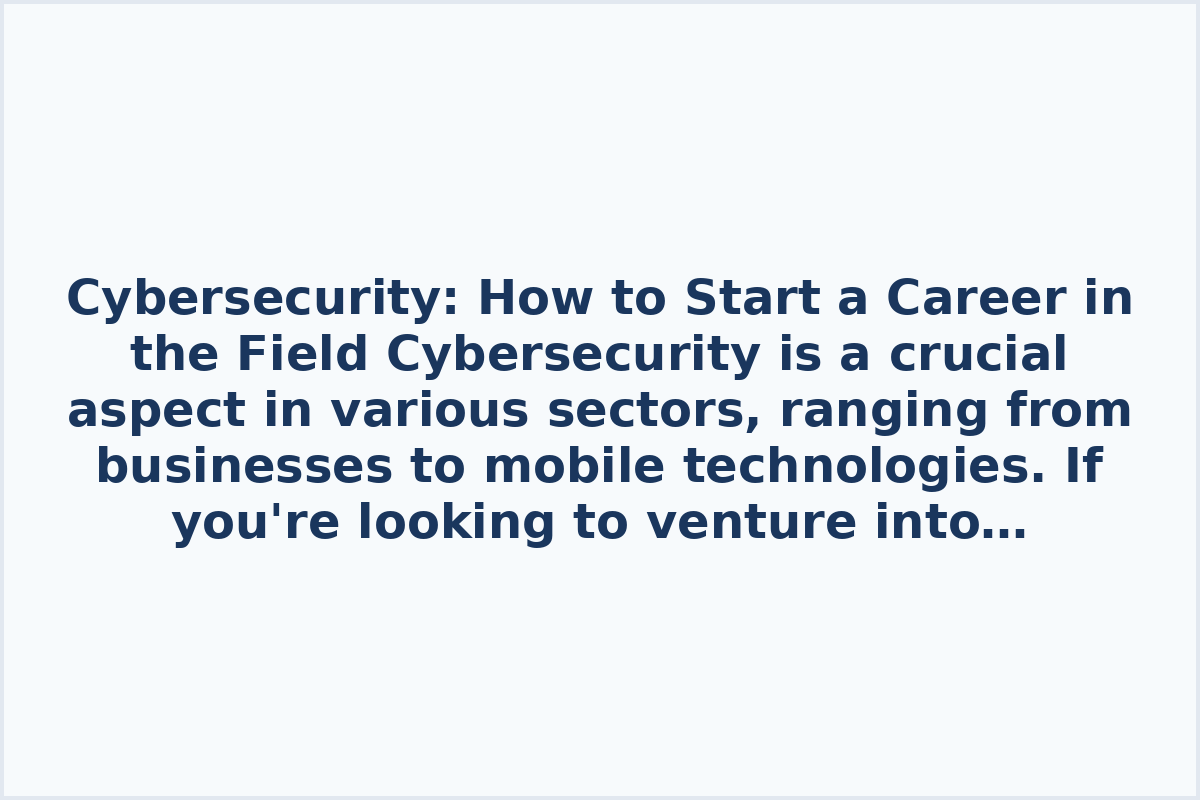 Cybersecurity: How to Start a Career in the Field Cybersecurity is a crucial aspect in various sectors, ranging from businesses to mobile technologies. If you're looking to venture into…